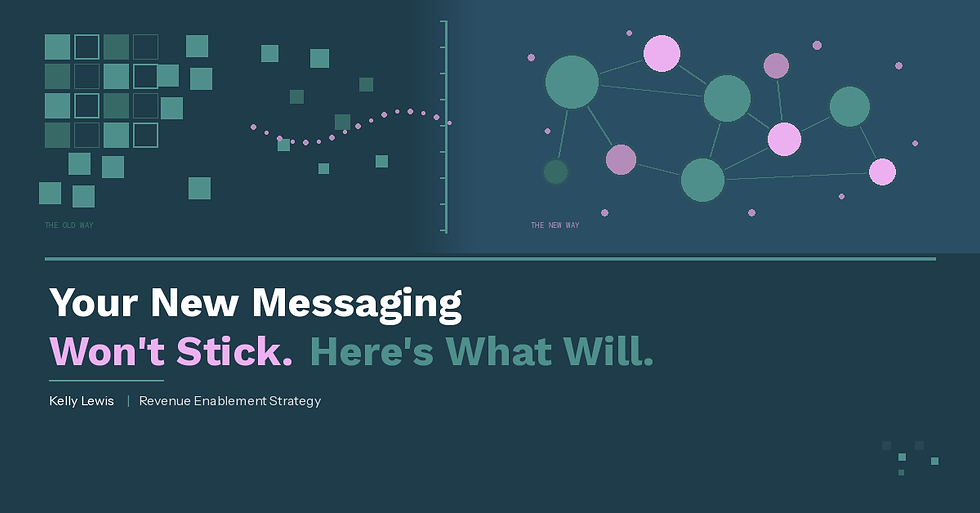 THE OLD WAY

THE NEW WAY

Your New Messaging
Won't Stick. Here's What Will.

Kelly Lewis | Revenue Enablement Strategy